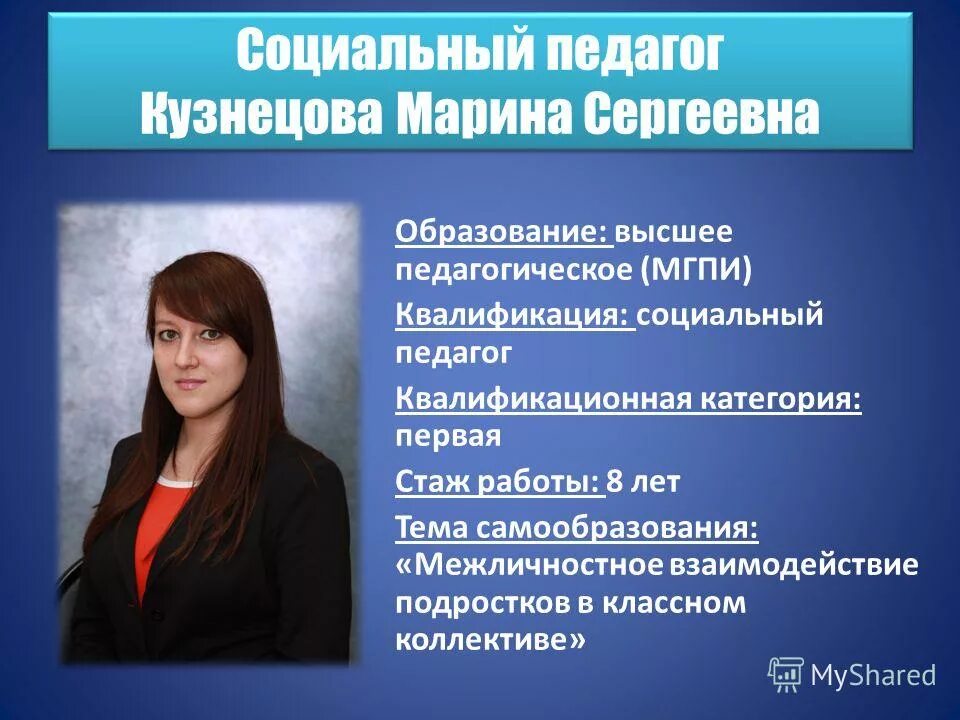 Социальный педагог
Кузнецова Марина Сергеевна

Образование: высшее педагогическое (МГПИ)

Квалификация: социальный педагог

Квалификационная категория: первая

Стаж работы: 8 лет

Тема самообразования: «Межличностное взаимодействие подростков в классном коллективе»

MyShared